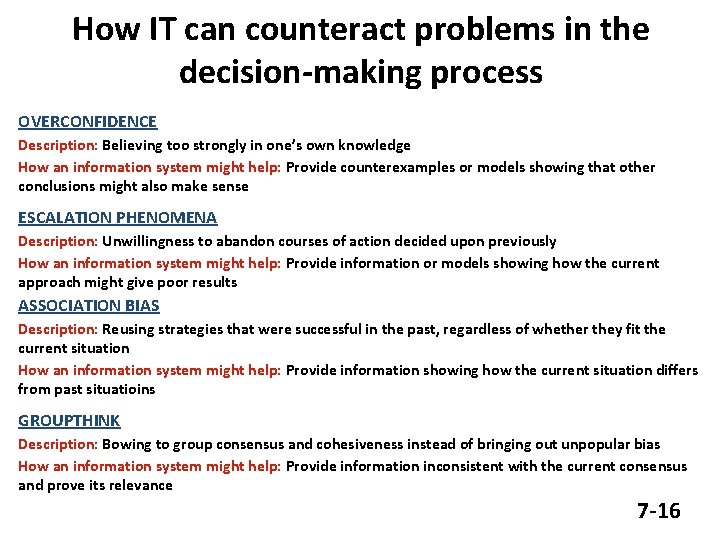 How IT can counteract problems in the decision-making process

OVERCONFIDENCE

Description: Believing too strongly in one's own knowledge

How an information system might help: Provide counterexamples or models showing that other conclusions might also make sense

ESCALATION PHENOMENA

Description: Unwillingness to abandon courses of action decided upon previously

How an information system might help: Provide information or models showing how the current approach might give poor results

ASSOCIATION BIAS

Description: Reusing strategies that were successful in the past, regardless of whether they fit the current situation

How an information system might help: Provide information showing how the current situation differs from past situatioins

GROUPTHINK

Description: Bowing to group consensus and cohesiveness instead of bringing out unpopular bias

How an information system might help: Provide information inconsistent with the current consensus and prove its relevance

7-16